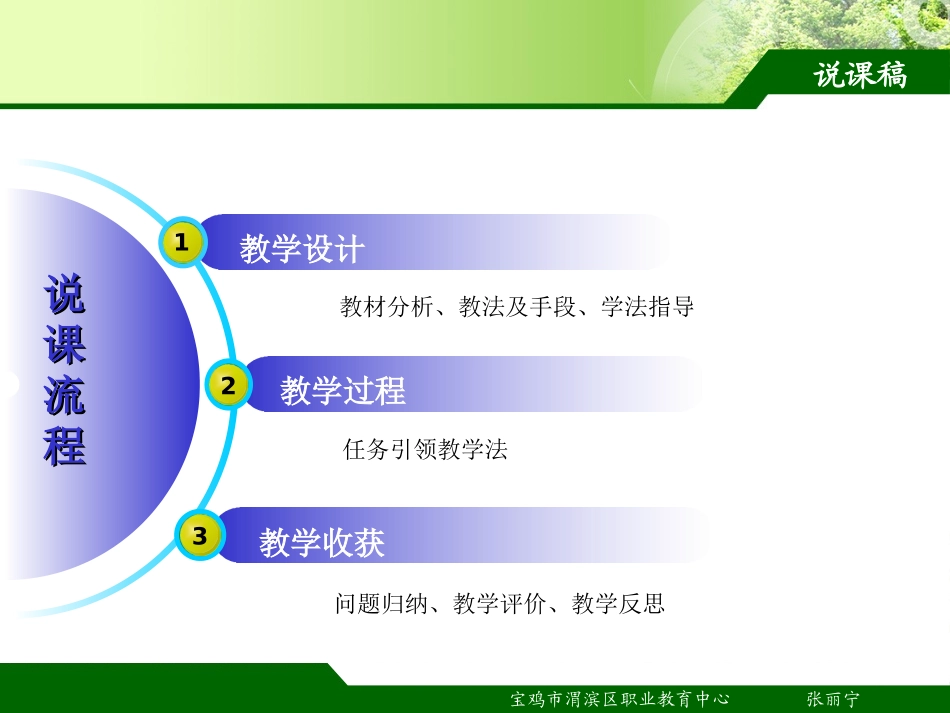 说课稿

说课流程

1 教学设计

教材分析、教法及手段、学法指导

2 教学过程

任务引领教学法

3 教学收获

问题归纳、教学评价、教学反思

宝鸡市渭滨区职业教育中心 张丽宁